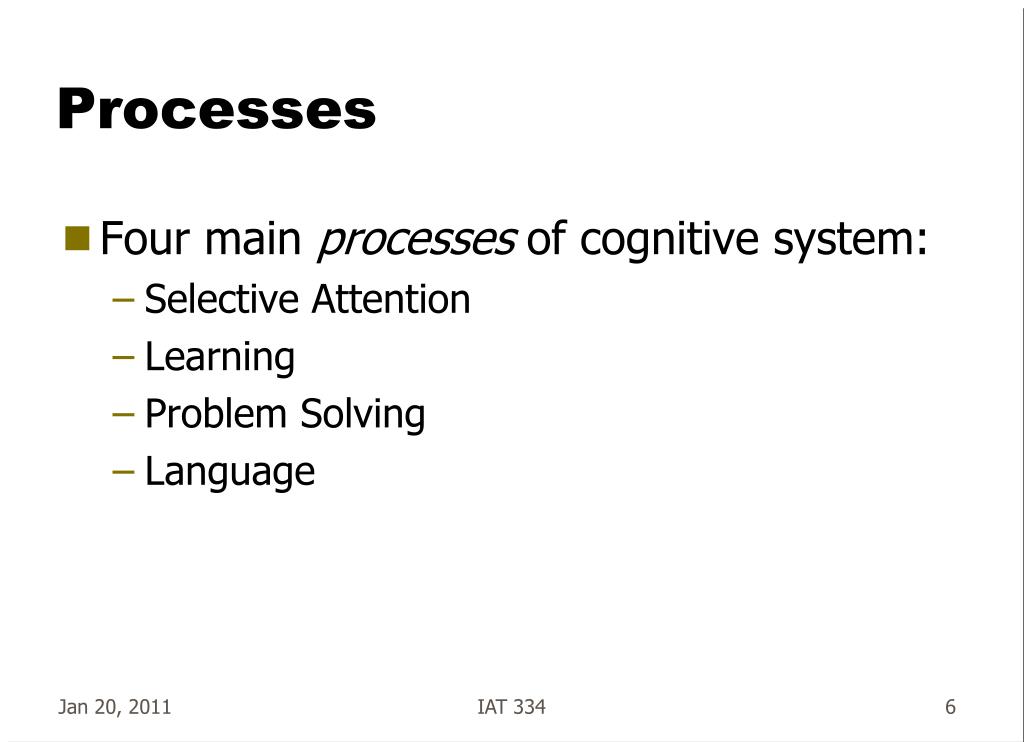 Processes

Four main processes of cognitive system:

– Selective Attention
– Learning
– Problem Solving
– Language

Jan 20, 2011 IAT 334 6